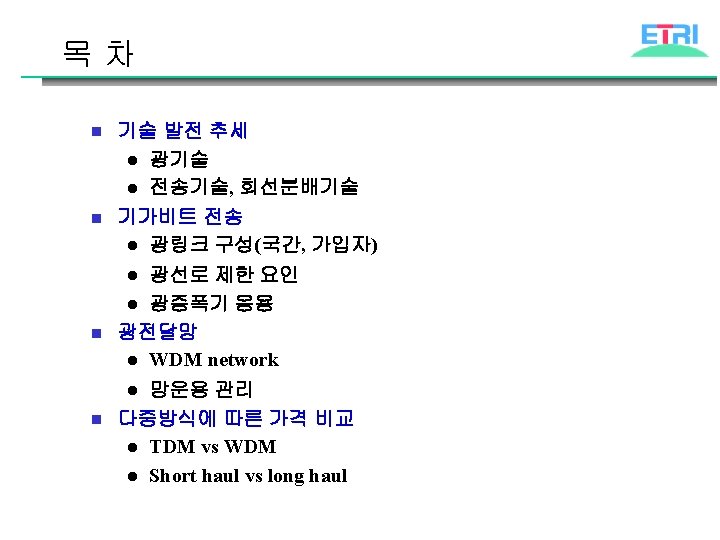 목 차

ETRI

■ 기술 발전 추세
● 광기술
● 전송기술, 회선분배기술
■ 기가비트 전송
● 광링크 구성(국간, 가입자)
● 광선로 제한 요인
● 광증폭기 응용
■ 광전달망
● WDM network
● 망운용 관리
■ 다중방식에 따른 가격 비교
● TDM vs WDM
● Short haul vs long haul